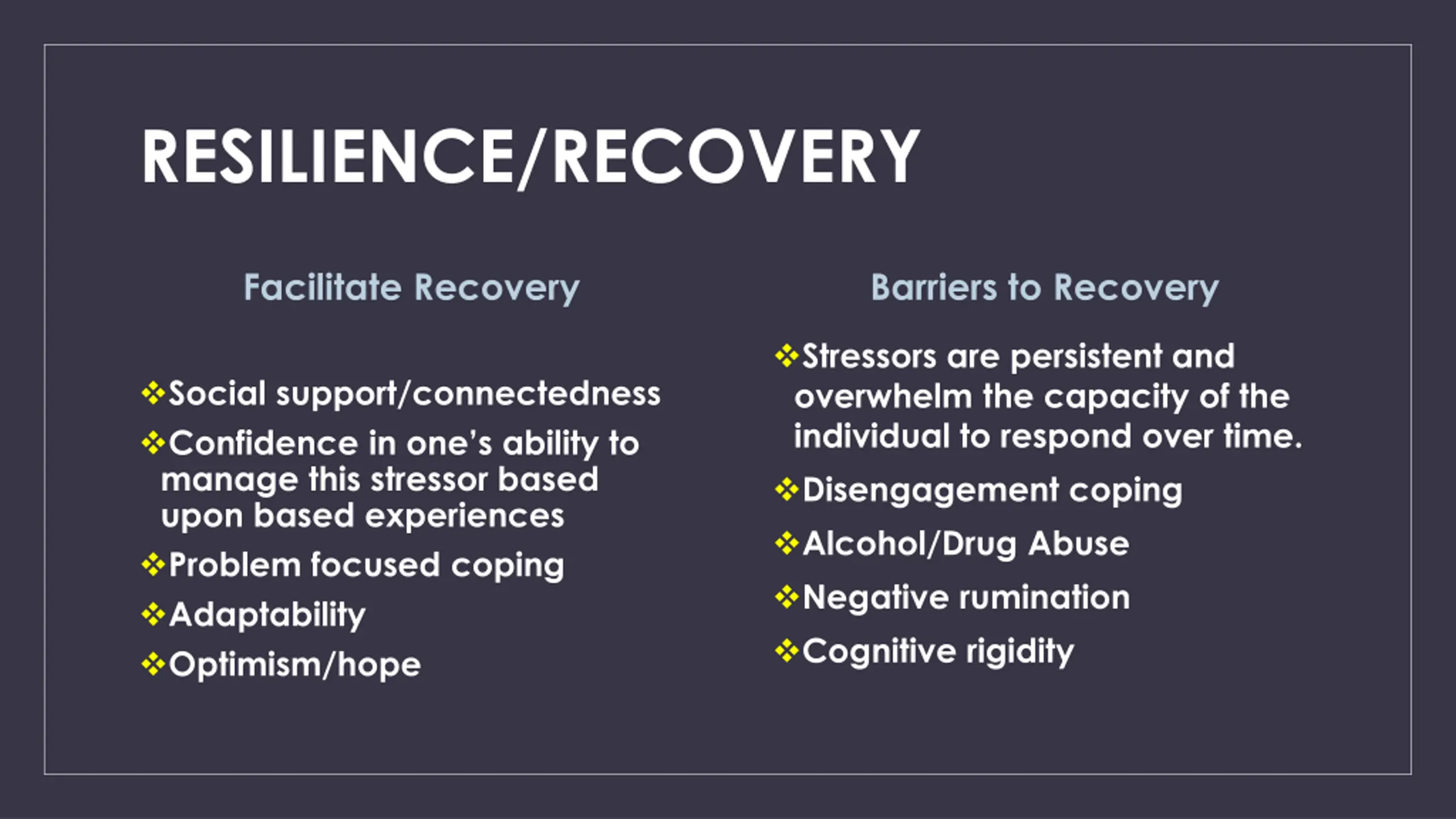 RESILIENCE/RECOVERY

Facilitate Recovery

❖Social support/connectedness

❖Confidence in one's ability to manage this stressor based upon based experiences

❖Problem focused coping

❖Adaptability

❖Optimism/hope

Barriers to Recovery

❖Stressors are persistent and overwhelm the capacity of the individual to respond over time.

❖Disengagement coping

❖Alcohol/Drug Abuse

❖Negative rumination

❖Cognitive rigidity